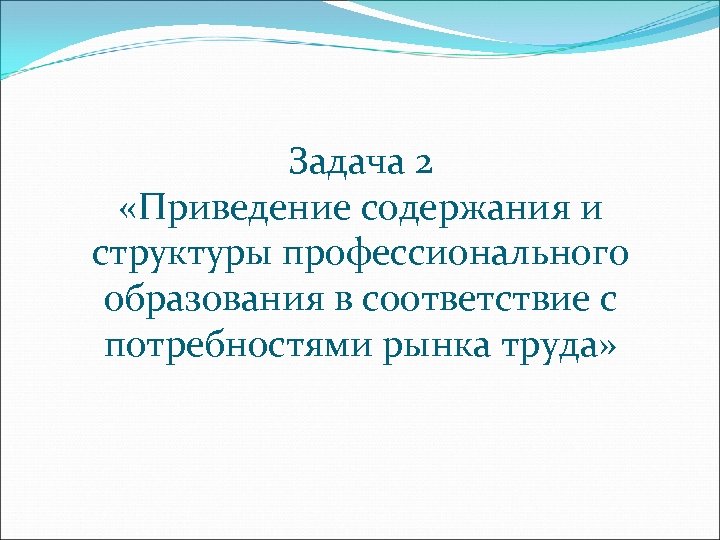 Задача 2
«Приведение содержания и структуры профессионального образования в соответствие с потребностями рынка труда»